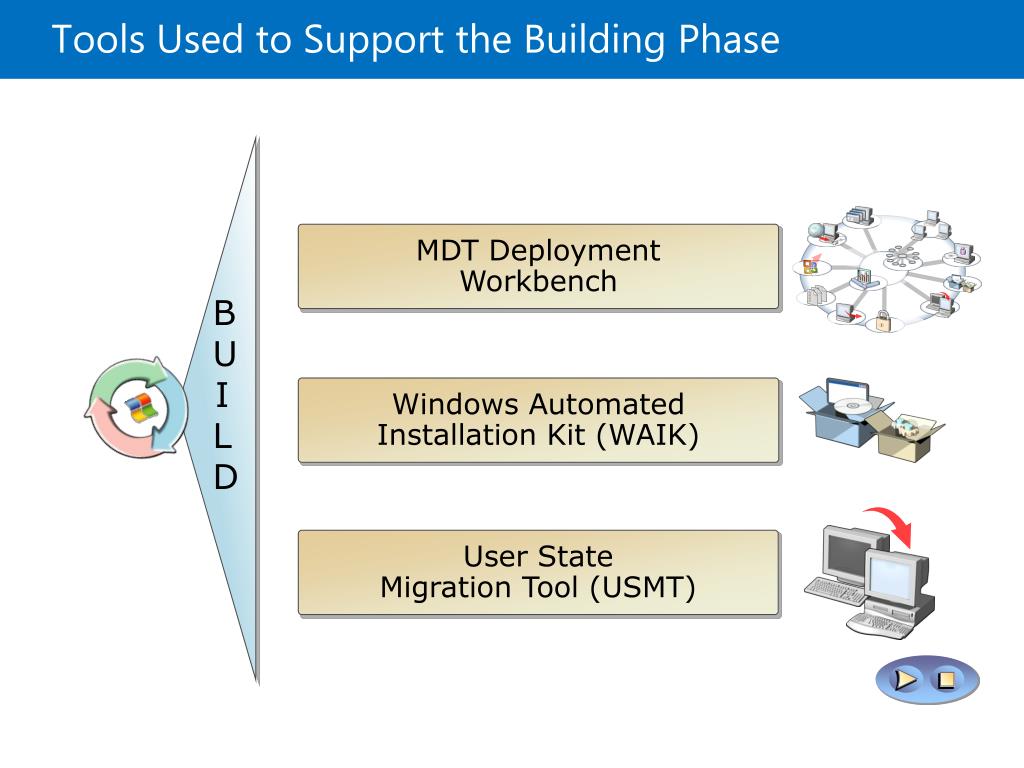 Tools Used to Support the Building Phase

B
U
I
L
D

MDT Deployment Workbench

Windows Automated Installation Kit (WAIK)

User State Migration Tool (USMT)